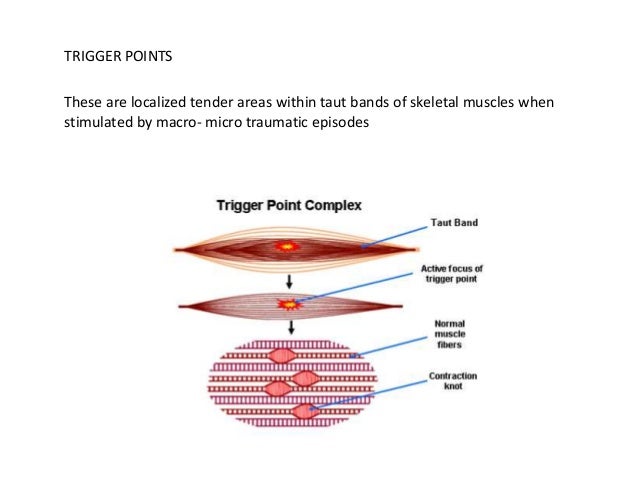 TRIGGER POINTS

These are localized tender areas within taut bands of skeletal muscles when stimulated by macro- micro traumatic episodes

Trigger Point Complex

Taut Band

Active focus of trigger point

Normal muscle fibers

Contraction knot